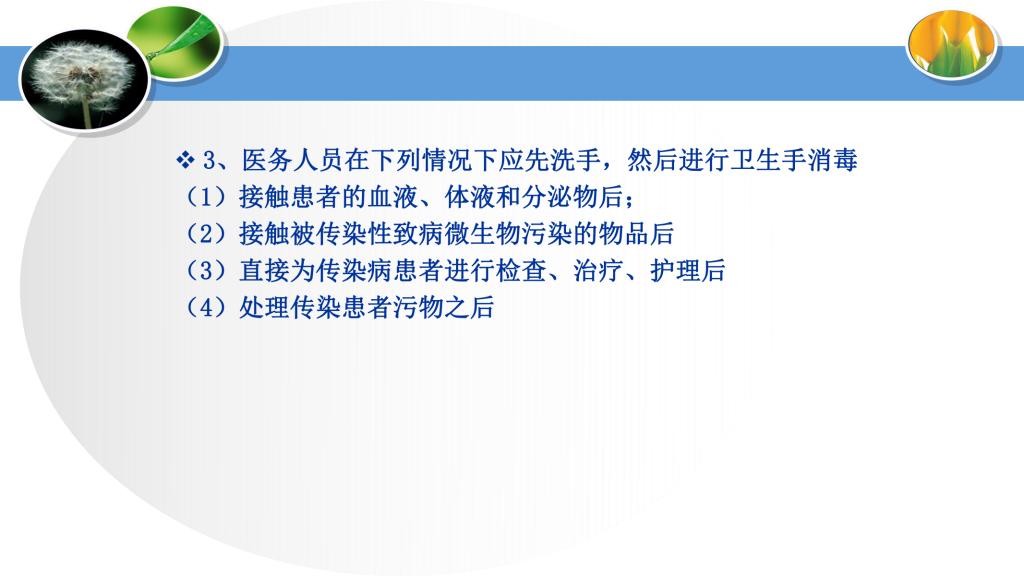 ❖ 3、医务人员在下列情况下应先洗手，然后进行卫生手消毒
（1）接触患者的血液、体液和分泌物后；
（2）接触被传染性致病微生物污染的物品后
（3）直接为传染病患者进行检查、治疗、护理后
（4）处理传染患者污物之后